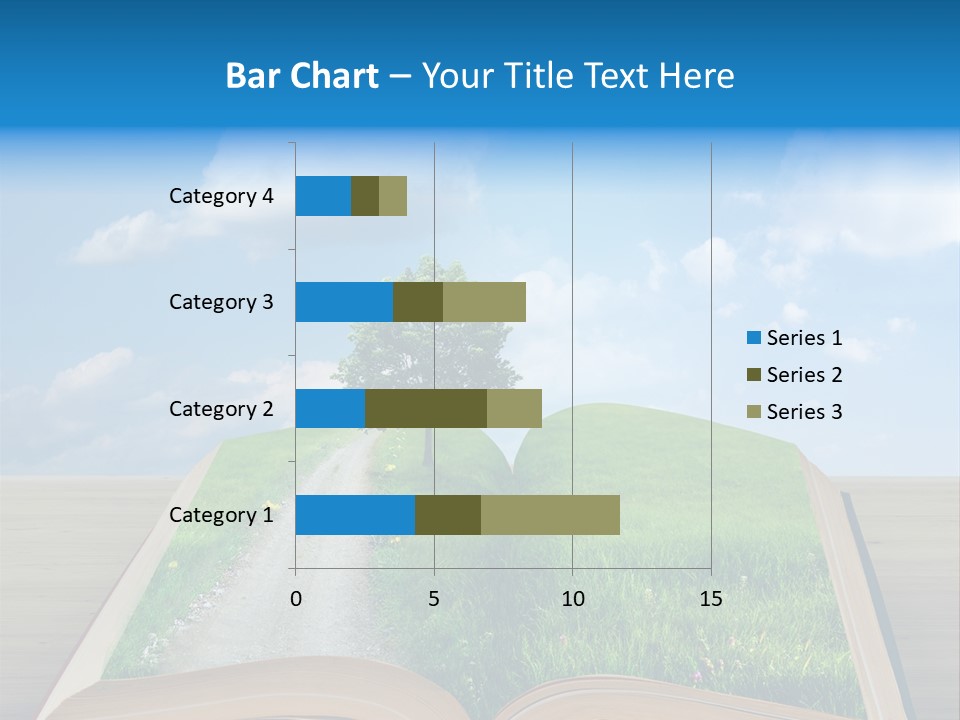 Bar Chart – Your Title Text Here

Category 4
Category 3
Category 2
Category 1

0
5
10
15

Series 1
Series 2
Series 3